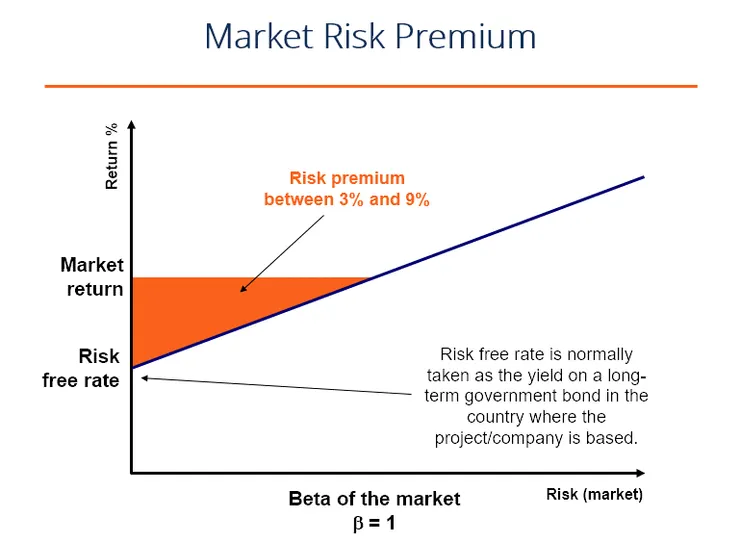 Market Risk Premium

Return %

Risk premium
between 3% and 9%

Market
return

Risk
free rate

Risk free rate is normally taken as the yield on a long-term government bond in the country where the project/company is based.

Beta of the market
$\beta = 1$

Risk (market)